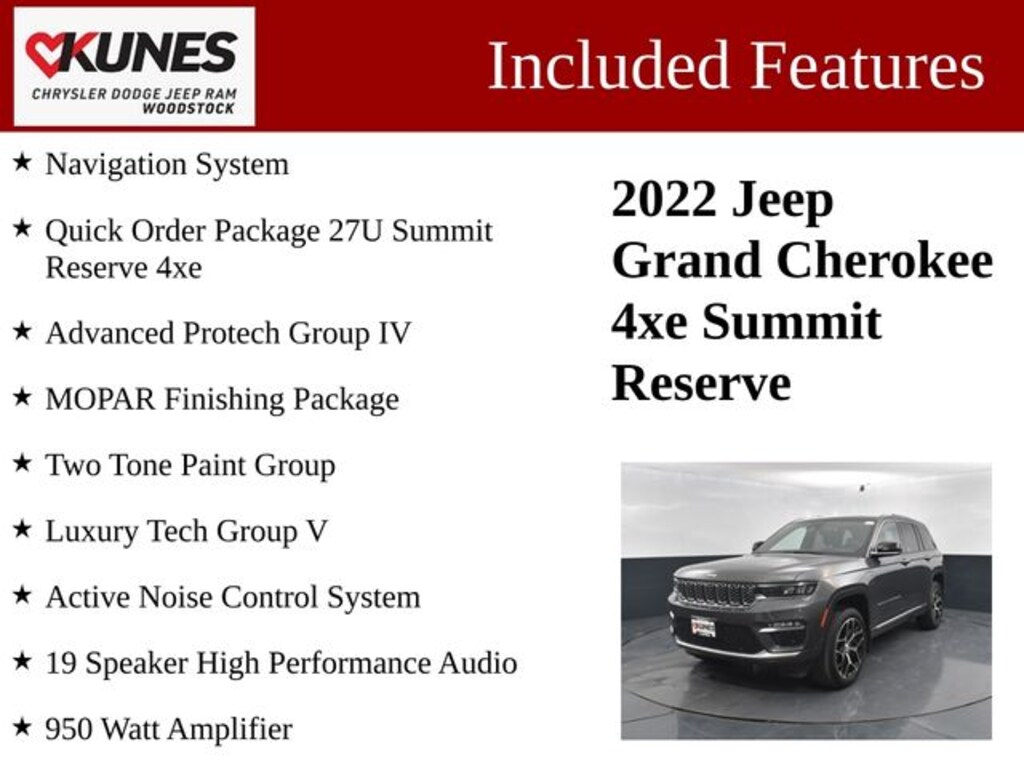 KUNES
CHRYSLER DODGE JEEP RAM
WOODSTOCK

Included Features

★ Navigation System

★ Quick Order Package 27U Summit Reserve 4xe

★ Advanced Protech Group IV

★ MOPAR Finishing Package

★ Two Tone Paint Group

★ Luxury Tech Group V

★ Active Noise Control System

★ 19 Speaker High Performance Audio

★ 950 Watt Amplifier

2022 Jeep Grand Cherokee 4xe Summit Reserve